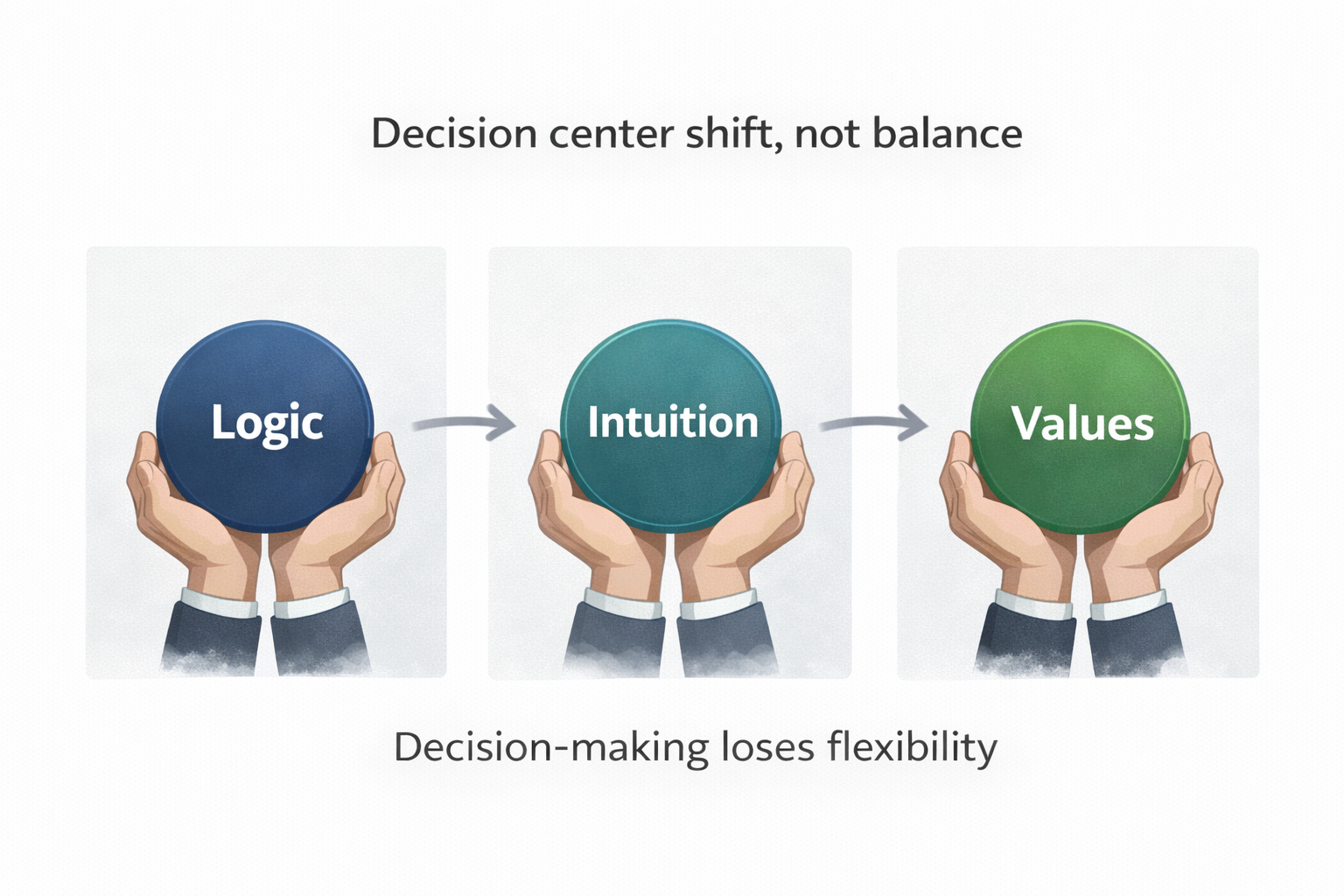 Decision center shift, not balance

Logic

Intuition

Values

Decision-making loses flexibility